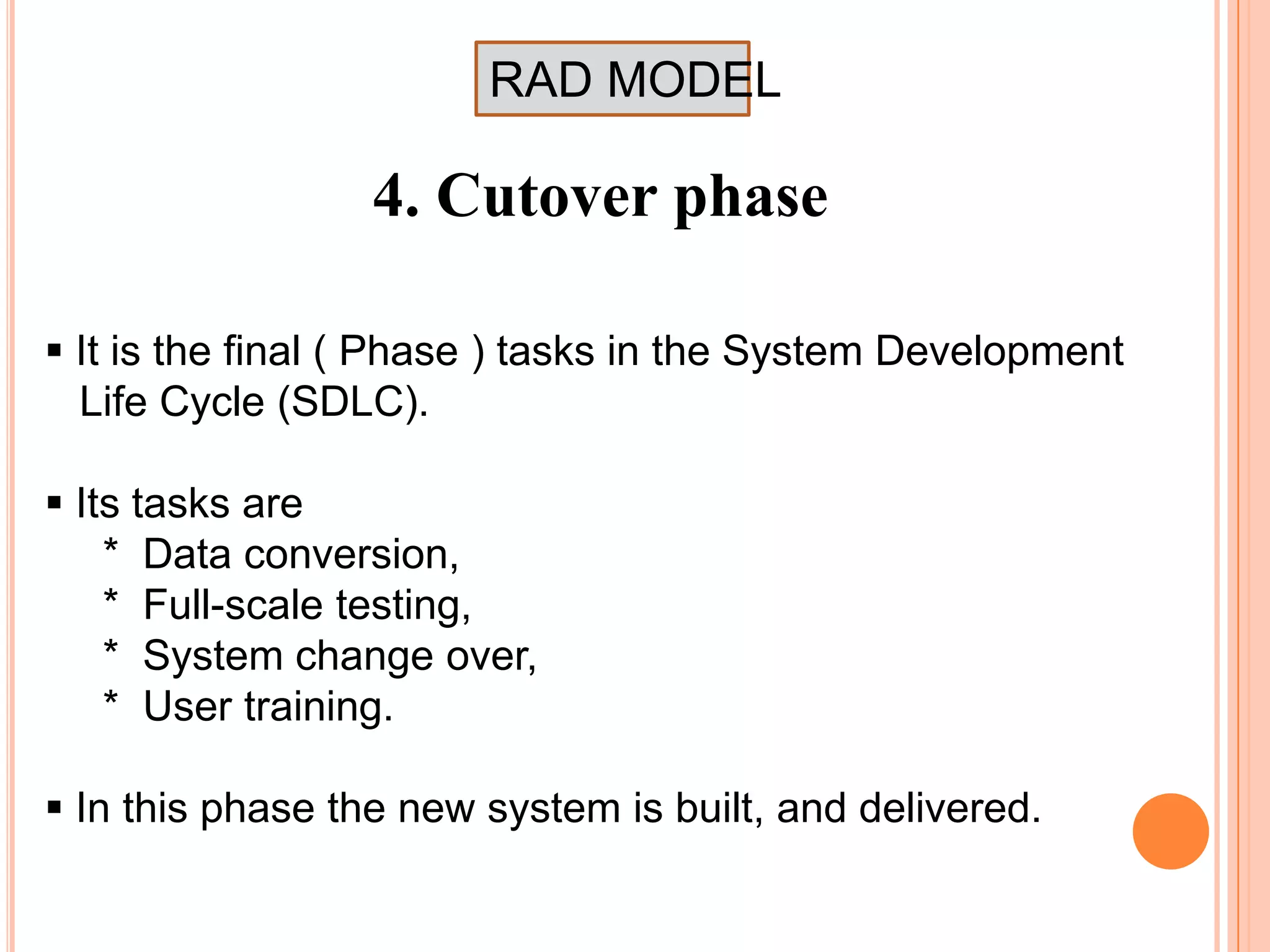 RAD MODEL

4. Cutover phase

▪ It is the final ( Phase ) tasks in the System Development Life Cycle (SDLC).

▪ Its tasks are
* Data conversion,
* Full-scale testing,
* System change over,
* User training.

▪ In this phase the new system is built, and delivered.